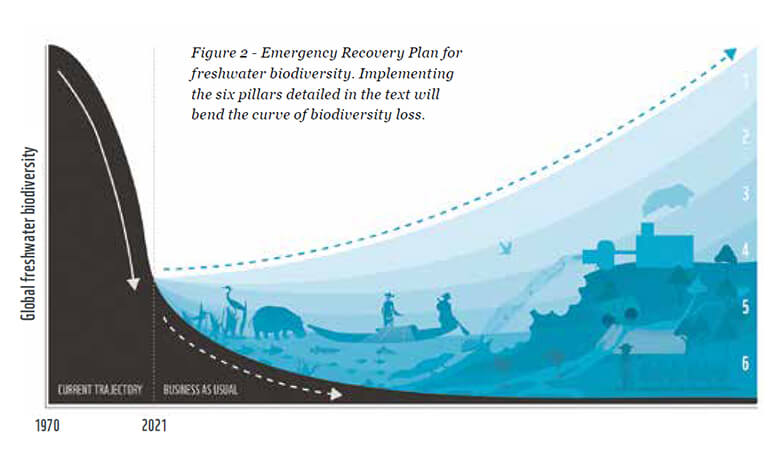 Figure 2 - Emergency Recovery Plan for freshwater biodiversity. Implementing the six pillars detailed in the text will bend the curve of biodiversity loss.

Global freshwater biodiversity

1
2
3
4
5
6

CURRENT TRAJECTORY
BUSINESS AS USUAL

1970
2021